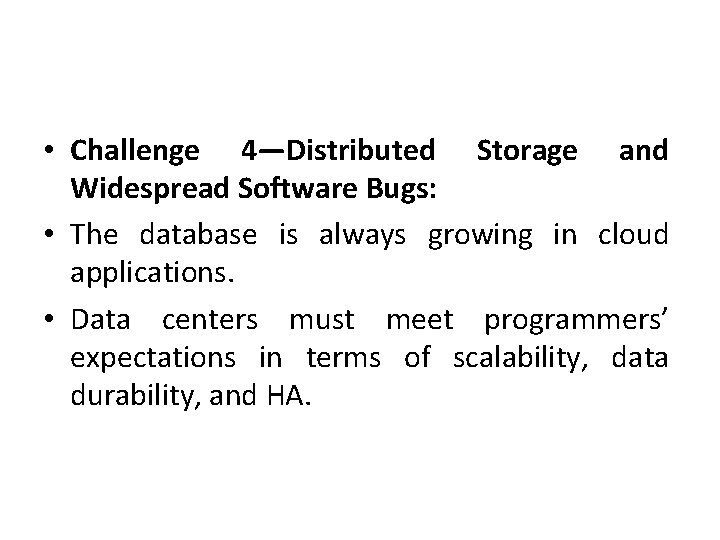 • Challenge 4—Distributed Storage and Widespread Software Bugs:

• The database is always growing in cloud applications.

• Data centers must meet programmers' expectations in terms of scalability, data durability, and HA.